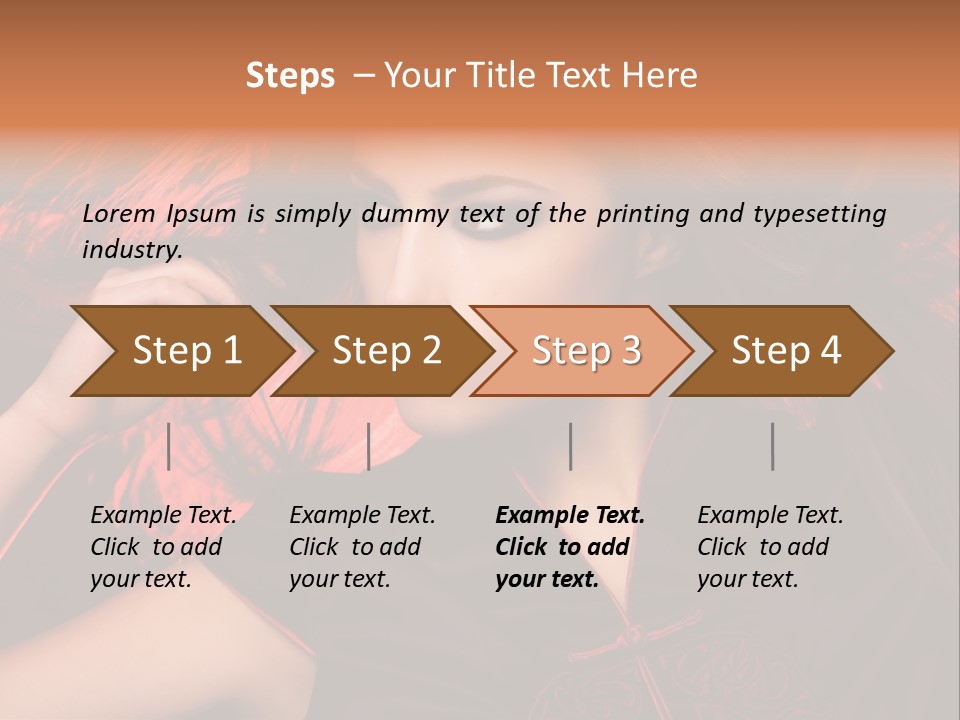 Steps – Your Title Text Here

Lorem Ipsum is simply dummy text of the printing and typesetting industry.

Step 1

Step 2

Step 3

Step 4

Example Text. Click to add your text.

Example Text. Click to add your text.

Example Text. Click to add your text.

Example Text. Click to add your text.